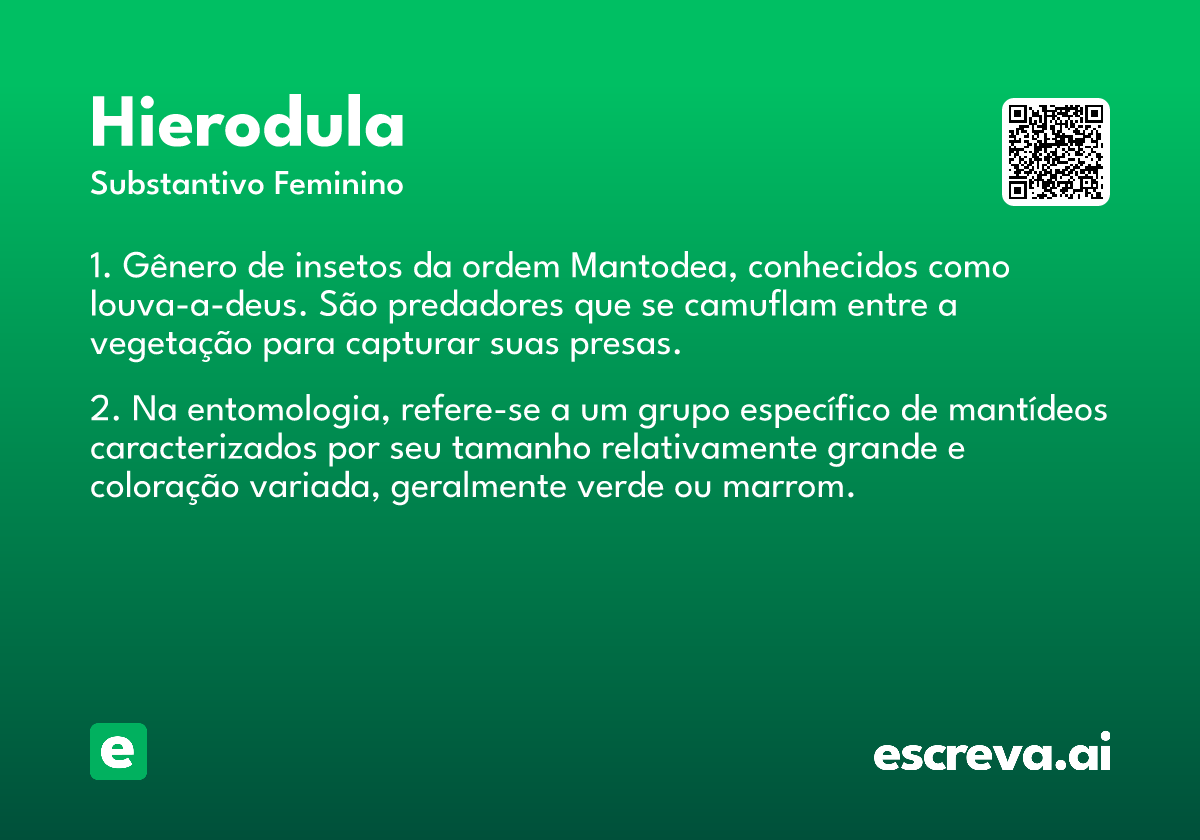 Hierodula
Substantivo Feminino

1. Gênero de insetos da ordem Mantodea, conhecidos como louva-a-deus. São predadores que se camuflam entre a vegetação para capturar suas presas.

2. Na entomologia, refere-se a um grupo específico de mantídeos caracterizados por seu tamanho relativamente grande e coloração variada, geralmente verde ou marrom.

e

escreva.ai